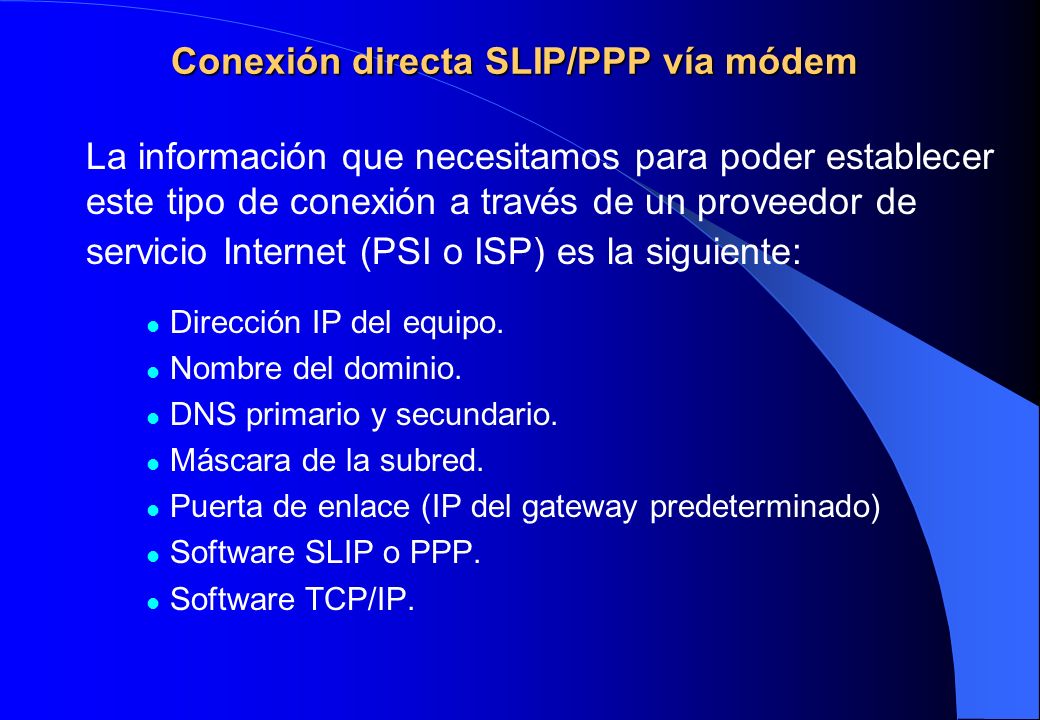 Conexión directa SLIP/PPP vía módem

La información que necesitamos para poder establecer este tipo de conexión a través de un proveedor de servicio Internet (PSI o ISP) es la siguiente:

- Dirección IP del equipo.
- Nombre del dominio.
- DNS primario y secundario.
- Máscara de la subred.
- Puerta de enlace (IP del gateway predeterminado)
- Software SLIP o PPP.
- Software TCP/IP.